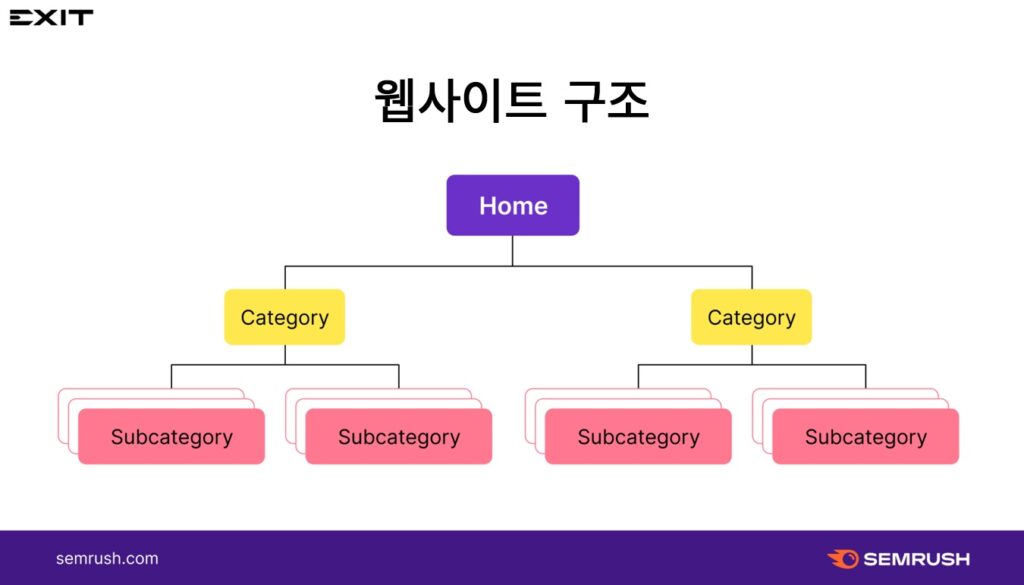 EXIT

웹사이트 구조

Home

Category

Category

Subcategory

Subcategory

Subcategory

Subcategory

semrush.com

SEMRUSH